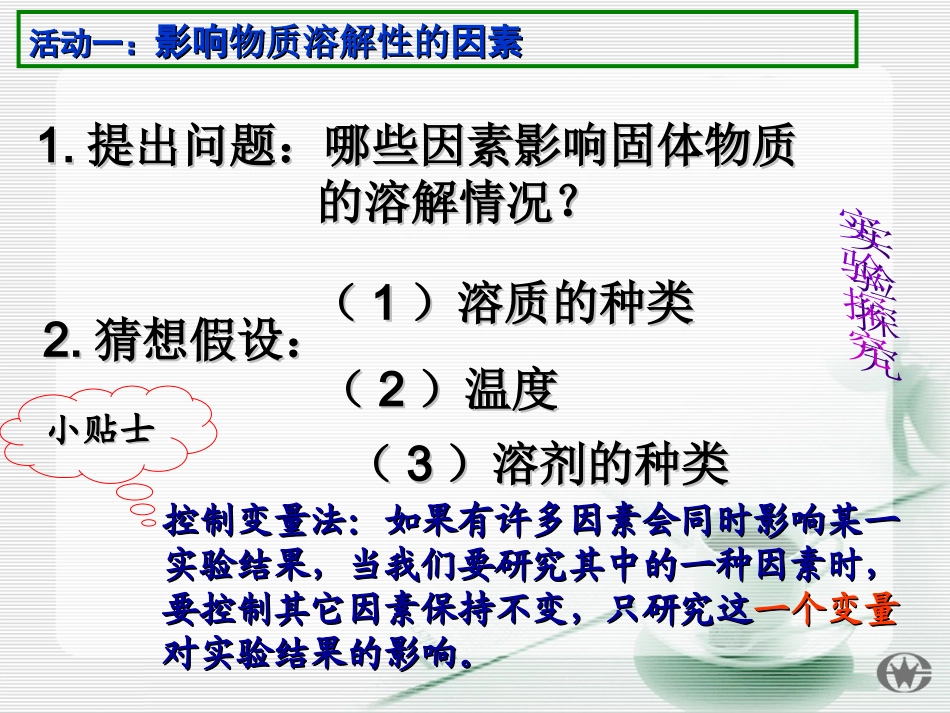 活动一：影响物质溶解性的因素

1. 提出问题：哪些因素影响固体物质的溶解情况？

实验探究

2. 猜想假设：

（1）溶质的种类

（2）温度

（3）溶剂的种类

小贴士

控制变量法：如果有许多因素会同时影响某一实验结果，当我们要研究其中的一种因素时，要控制其它因素保持不变，只研究这一个变量对实验结果的影响。